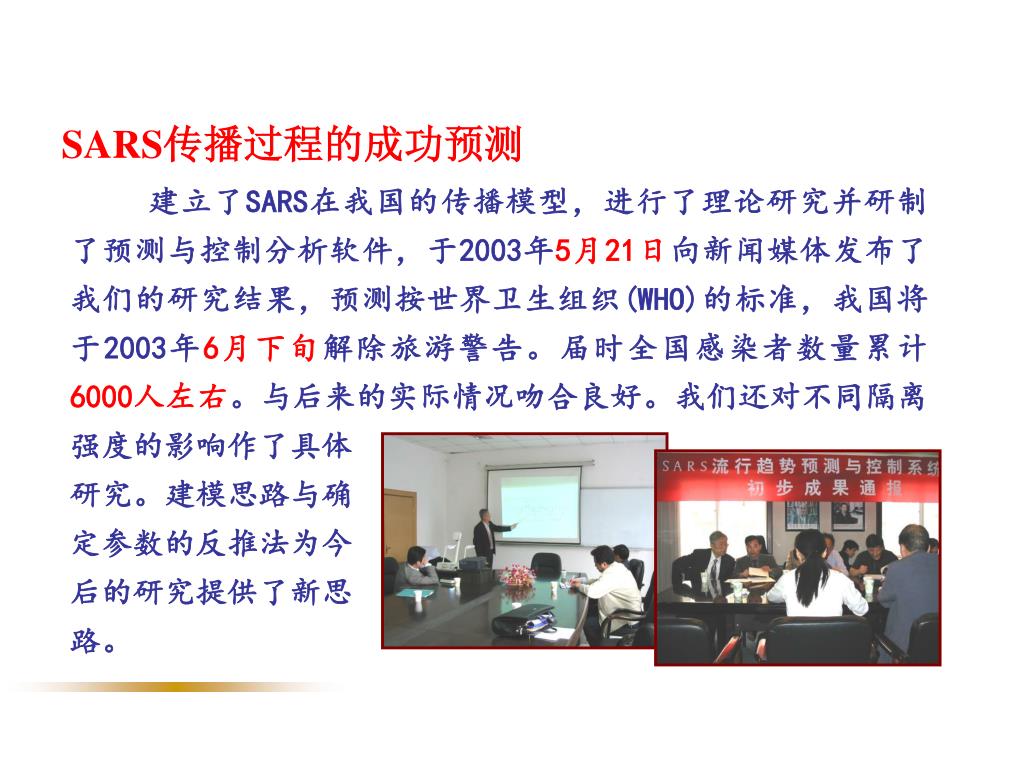 SARS传播过程的成功预测

建立了SARS在我国的传播模型，进行了理论研究并研制了预测与控制分析软件，于2003年5月21日向新闻媒体发布了我们的研究结果，预测按世界卫生组织(WHO)的标准，我国将于2003年6月下旬解除旅游警告。届时全国感染者数量累计6000人左右。与后来的实际情况吻合良好。我们还对不同隔离强度的影响作了具体研究。建模思路与确定参数的反推法为今后的研究提供了新思路。

SARS流行趋势预测与控制系统
初步成果通报